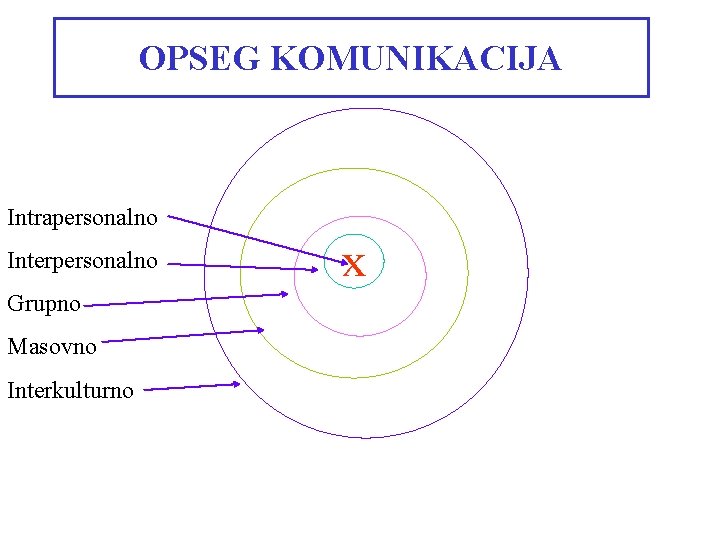 OPSEG KOMUNIKACIJA

Intrapersonalno
Interpersonalno
Grupno
Masovno
Interkulturno

X